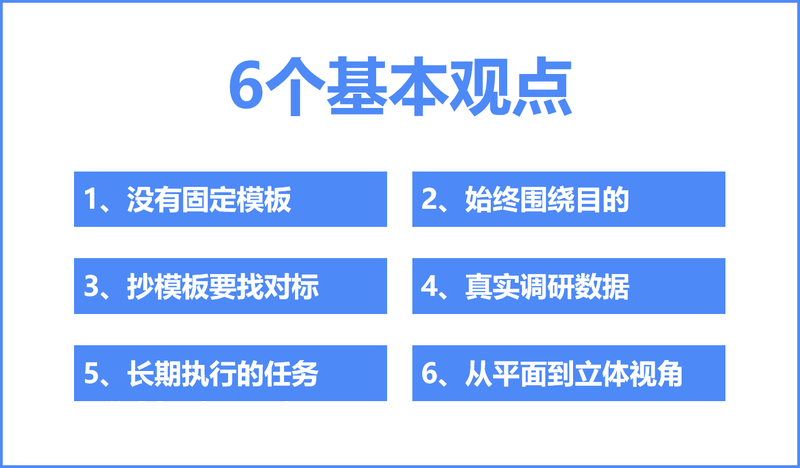 6个基本观点

1、没有固定模板

2、始终围绕目的

3、抄模板要找对标

4、真实调研数据

5、长期执行的任务

6、从平面到立体视角